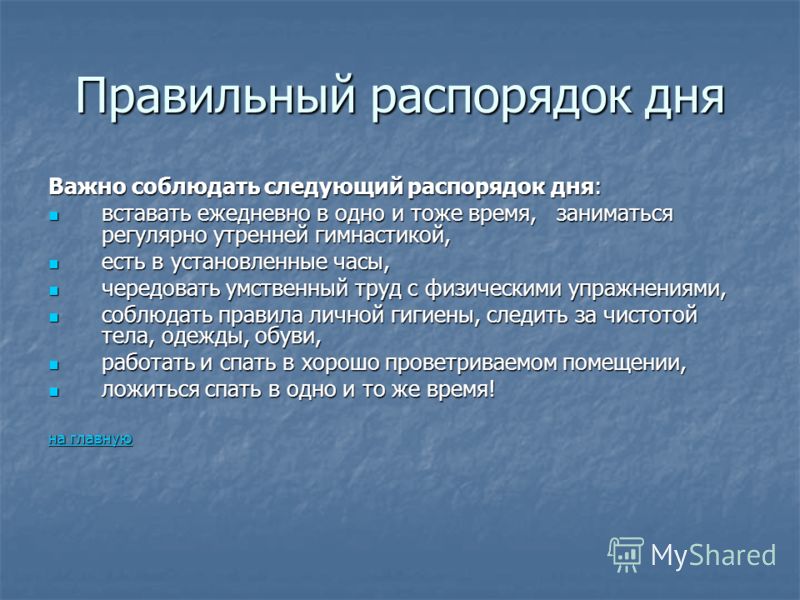 Правильный распорядок дня

Важно соблюдать следующий распорядок дня:

- вставать ежедневно в одно и тоже время, заниматься регулярно утренней гимнастикой,
- есть в установленные часы,
- чередовать умственный труд с физическими упражнениями,
- соблюдать правила личной гигиены, следить за чистотой тела, одежды, обуви,
- работать и спать в хорошо проветриваемом помещении,
- ложиться спать в одно и то же время!

на главную

MyShared